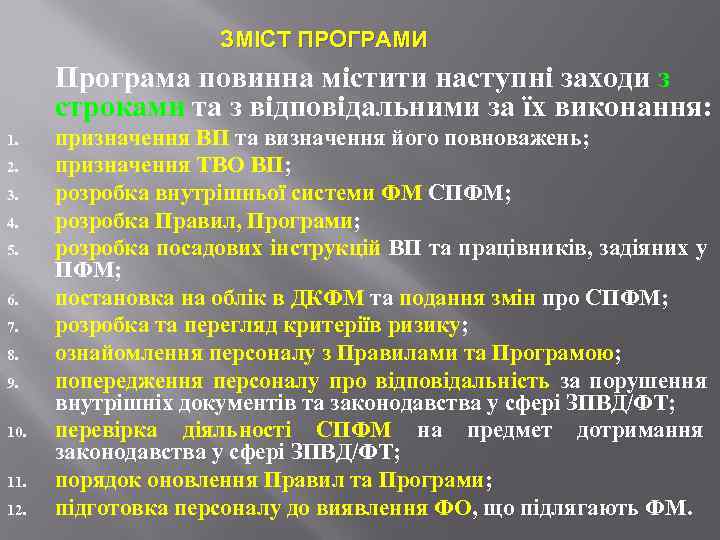 ЗМІСТ ПРОГРАМИ

Програма повинна містити наступні заходи з строками та з відповідальними за їх виконання:

1. призначення ВП та визначення його повноважень;
2. призначення ТВО ВП;
3. розробка внутрішньої системи ФМ СПФМ;
4. розробка Правил, Програми;
5. розробка посадових інструкцій ВП та працівників, задіяних у ПФМ;
6. постановка на облік в ДКФМ та подання змін про СПФМ;
7. розробка та перегляд критеріїв ризику;
8. ознайомлення персоналу з Правилами та Програмою;
9. попередження персоналу про відповідальність за порушення внутрішніх документів та законодавства у сфері ЗПВД/ФТ;
10. перевірка діяльності СПФМ на предмет дотримання законодавства у сфері ЗПВД/ФТ;
11. порядок оновлення Правил та Програми;
12. підготовка персоналу до виявлення ФО, що підлягають ФМ.